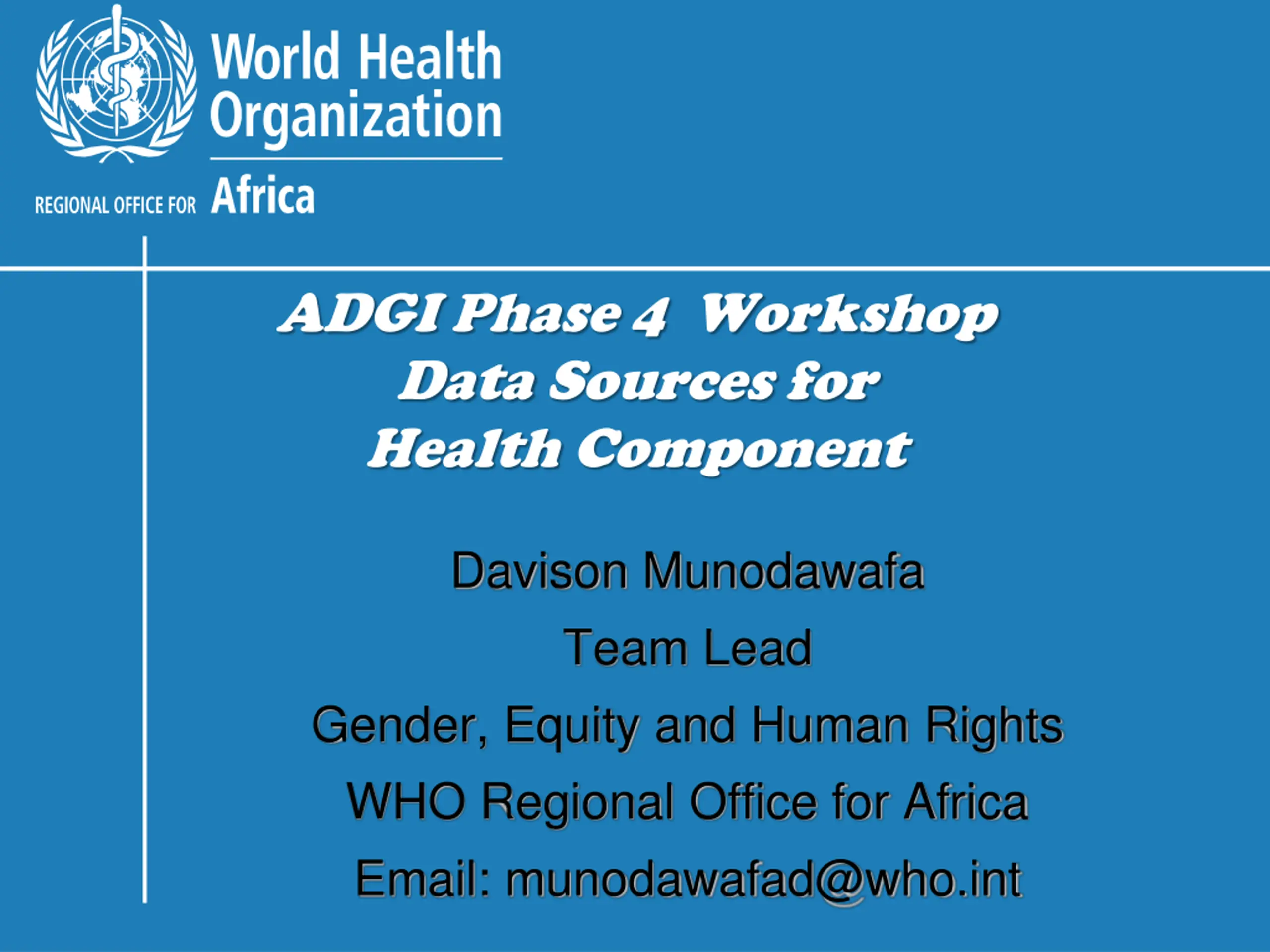 World Health Organization

REGIONAL OFFICE FOR Africa

ADGI Phase 4 Workshop
Data Sources for
Health Component

Davison Munodawafa

Team Lead

Gender, Equity and Human Rights

WHO Regional Office for Africa

Email: munodawafad@who.int